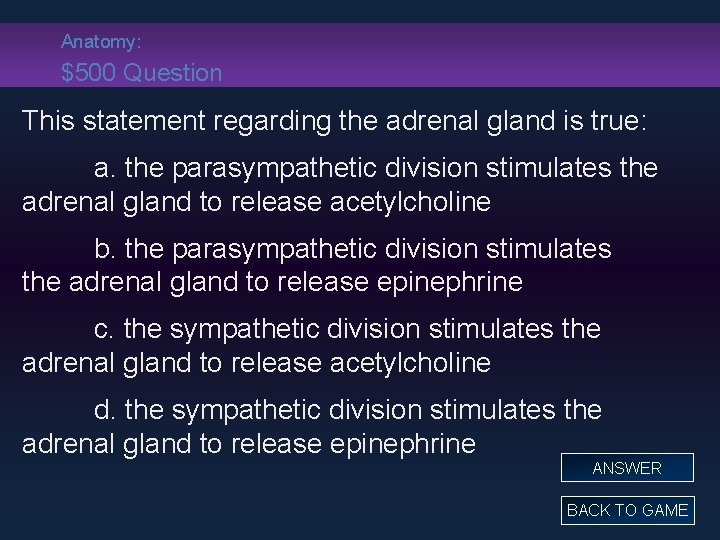 Anatomy:
$500 Question

This statement regarding the adrenal gland is true:

a. the parasympathetic division stimulates the adrenal gland to release acetylcholine

b. the parasympathetic division stimulates the adrenal gland to release epinephrine

c. the sympathetic division stimulates the adrenal gland to release acetylcholine

d. the sympathetic division stimulates the adrenal gland to release epinephrine

ANSWER

BACK TO GAME